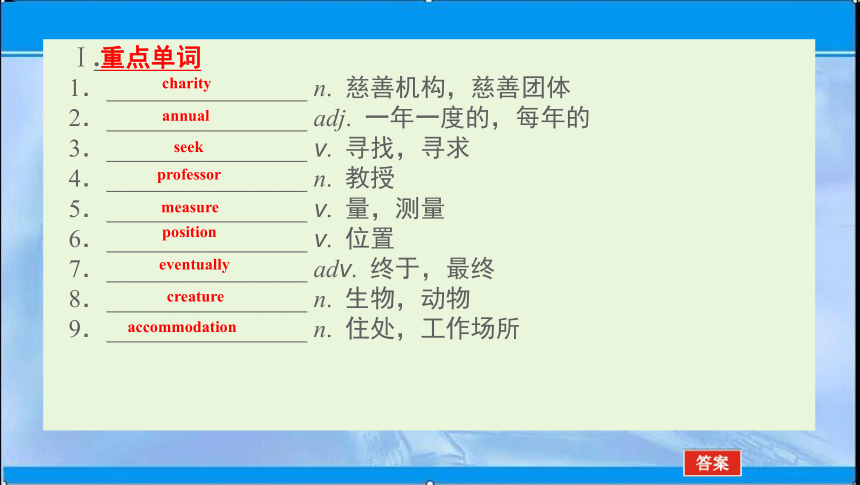 Ⅰ.重点单词

1. charity n. 慈善机构，慈善团体

2. annual adj. 一年一度的，每年的

3. seek v. 寻找，寻求

4. professor n. 教授

5. measure v. 量，测量

6. position v. 位置

7. eventually adv. 终于，最终

8. creature n. 生物，动物

9. accommodation n. 住处，工作场所

答案